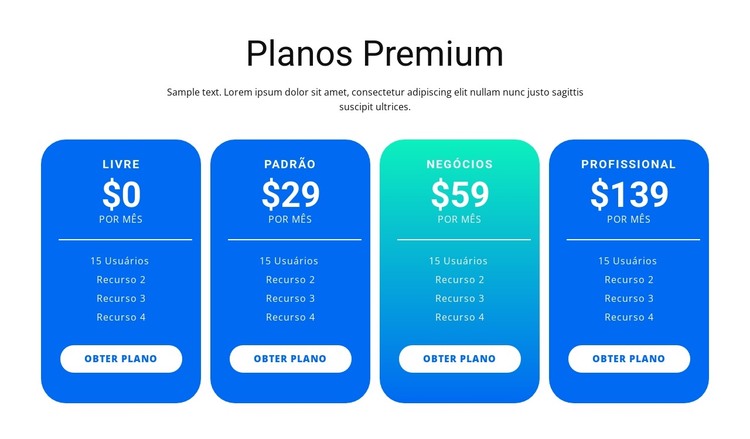 Planos Premium

Sample text. Lorem ipsum dolor sit amet, consectetur adipiscing elit nullam nunc justo sagittis suscipit ultrices.

LIVRE
$0
POR MÊS
15 Usuários
Recurso 2
Recurso 3
Recurso 4
OBTER PLANO

PADRÃO
$29
POR MÊS
15 Usuários
Recurso 2
Recurso 3
Recurso 4
OBTER PLANO

NEGÓCIOS
$59
POR MÊS
15 Usuários
Recurso 2
Recurso 3
Recurso 4
OBTER PLANO

PROFISSIONAL
$139
POR MÊS
15 Usuários
Recurso 2
Recurso 3
Recurso 4
OBTER PLANO